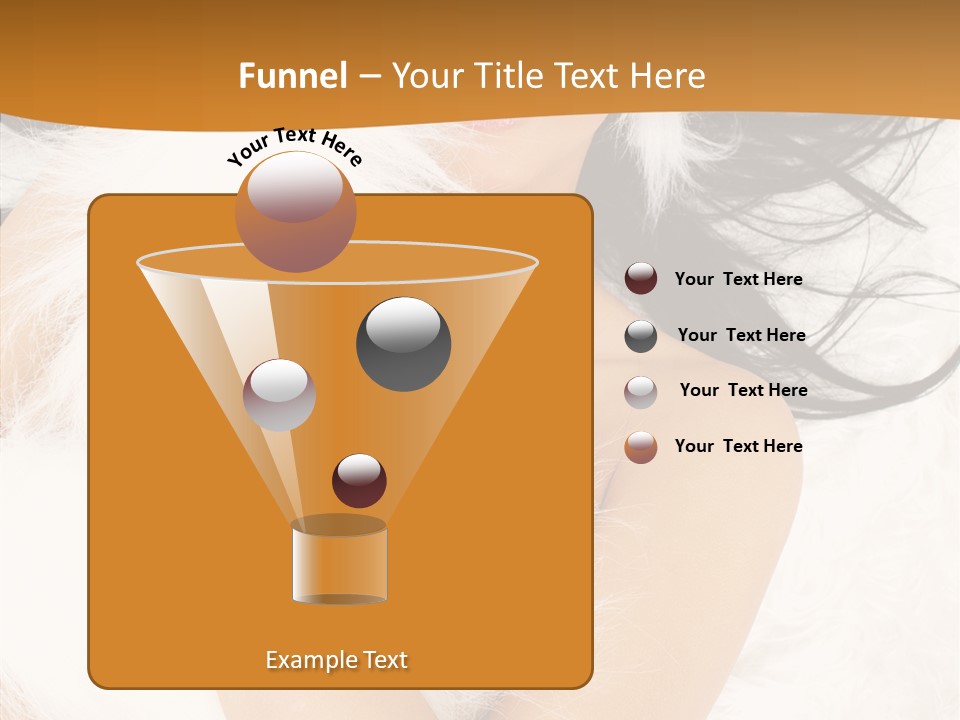 Funnel – Your Title Text Here

Your Text Here

Example Text

Your Text Here

Your Text Here

Your Text Here

Your Text Here